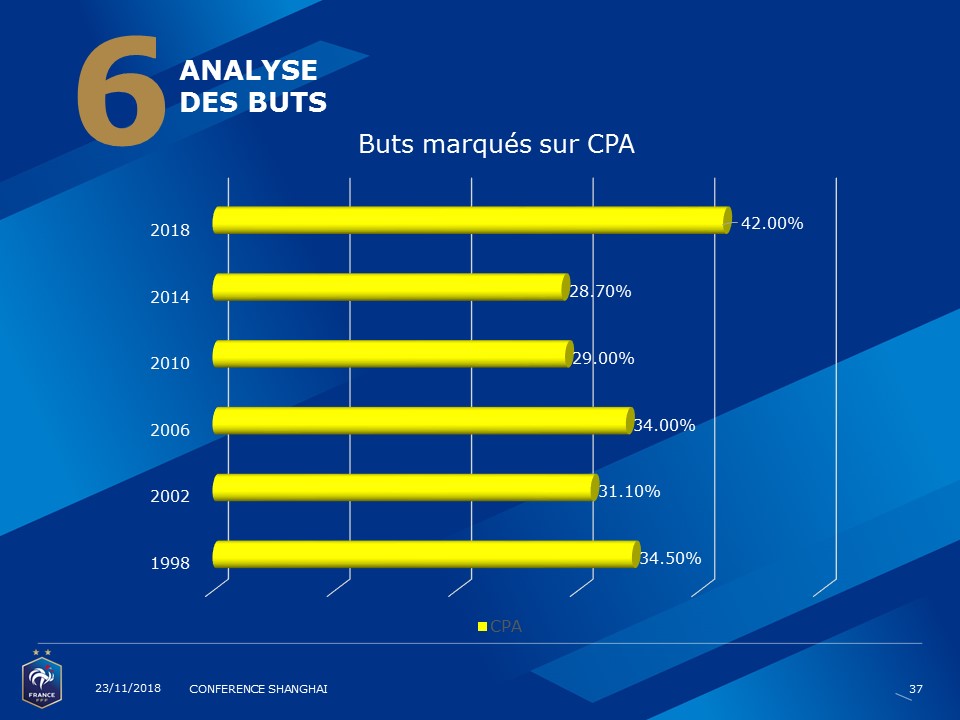 6 ANALYSE DES BUTS

Buts marqués sur CPA

2018 42.00%
2014 28.70%
2010 29.00%
2006 34.00%
2002 31.10%
1998 34.50%

CPA

FRANCE FFF

23/11/2018 CONFERENCE SHANGHAI 37